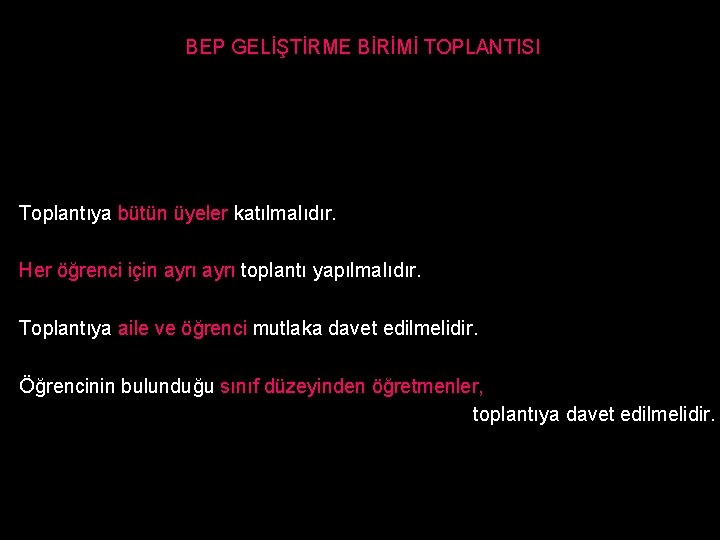 BEP GELİŞTİRME BİRİMİ TOPLANTISI

Toplantıya bütün üyeler katılmalıdır.

Her öğrenci için ayrı ayrı toplantı yapılmalıdır.

Toplantıya aile ve öğrenci mutlaka davet edilmelidir.

Öğrencinin bulunduğu sınıf düzeyinden öğretmenler, toplantıya davet edilmelidir.